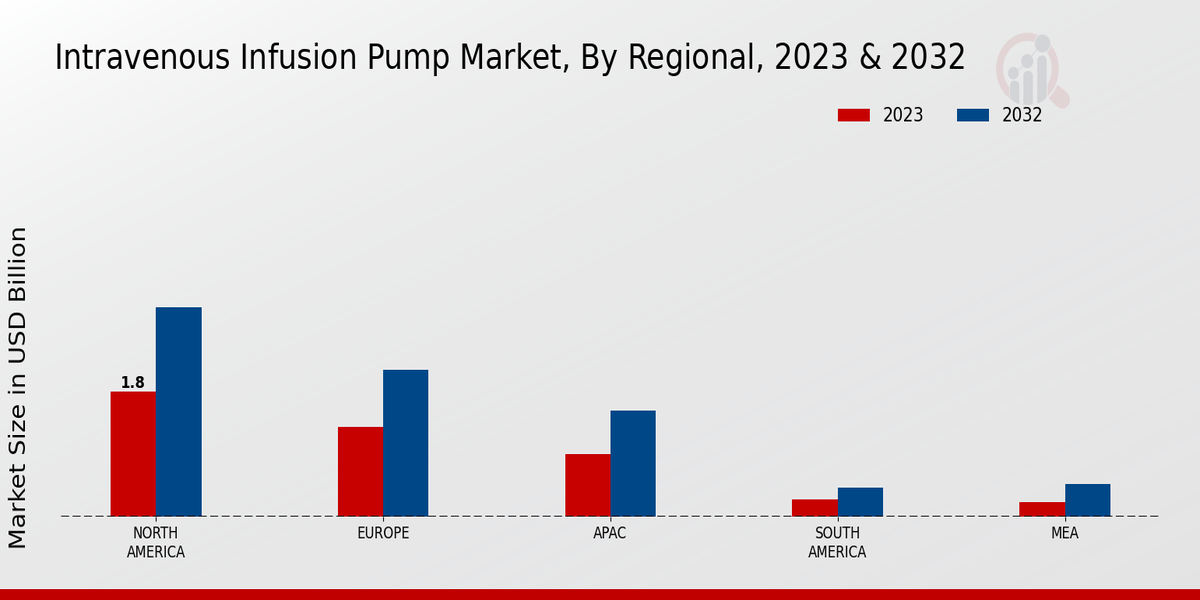 Intravenous Infusion Pump Market, By Regional, 2023 & 2032

2023
2032

Market Size in USD Billion

1.8

NORTH AMERICA
EUROPE
APAC
SOUTH AMERICA
MEA